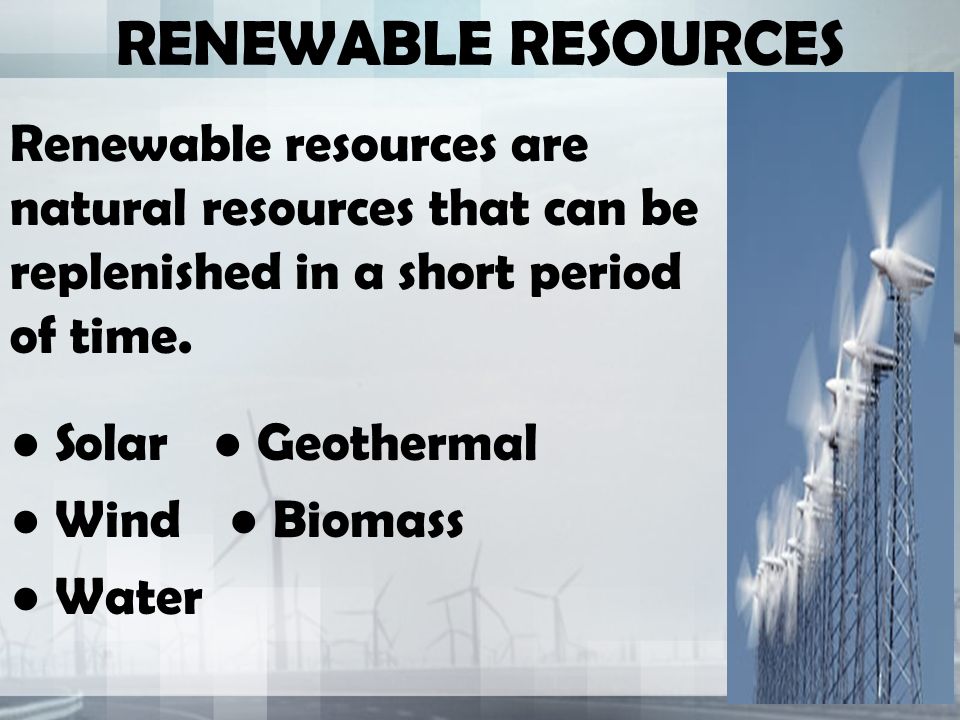 RENEWABLE RESOURCES

Renewable resources are natural resources that can be replenished in a short period of time.

• Solar • Geothermal
• Wind • Biomass
• Water